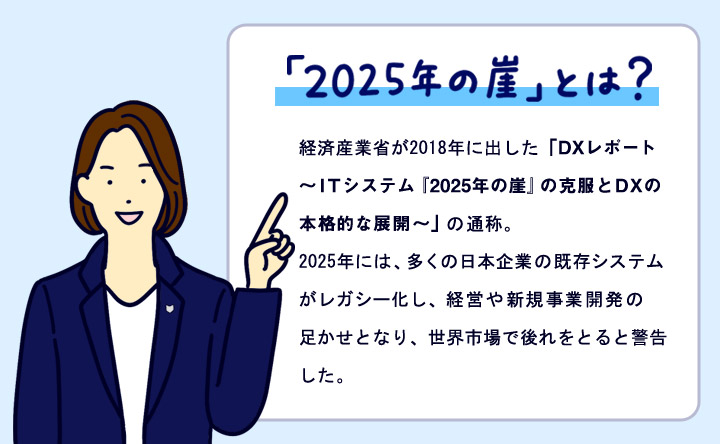 「2025年の崖」とは？

経済産業省が2018年に出した「DXレポート～ITシステム『2025年の崖』の克服とDXの本格的な展開～」の通称。
2025年には、多くの日本企業の既存システムがレガシー化し、経営や新規事業開発の足かせとなり、世界市場で後れをとると警告した。